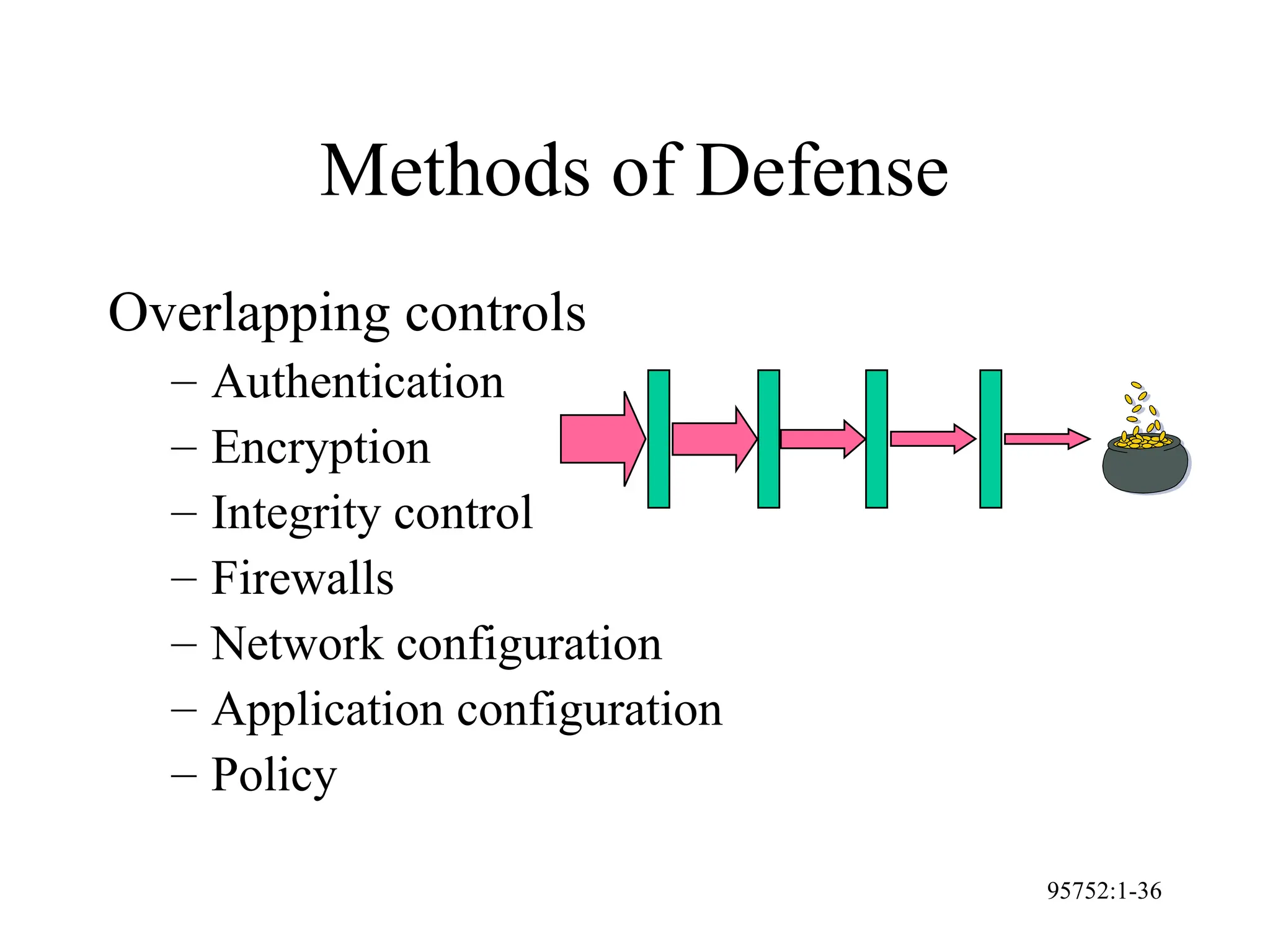 Methods of Defense

Overlapping controls

– Authentication
– Encryption
– Integrity control
– Firewalls
– Network configuration
– Application configuration
– Policy

95752:1-36